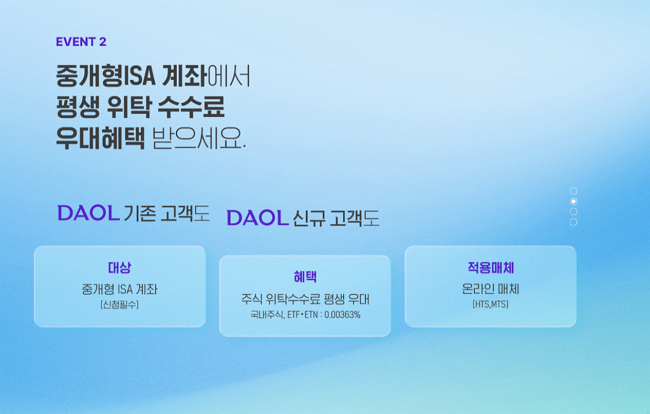 EVENT 2

중개형ISA 계좌에서
평생 위탁 수수료
우대혜택 받으세요.

DAOL 기존 고객도 DAOL 신규 고객도

대상
중개형 ISA 계좌
(신청필수)

혜택
주식 위탁수수료 평생 우대
국내주식, ETF•ETN : 0.00363%

적용매체
온라인 매체
(HTS,MTS)